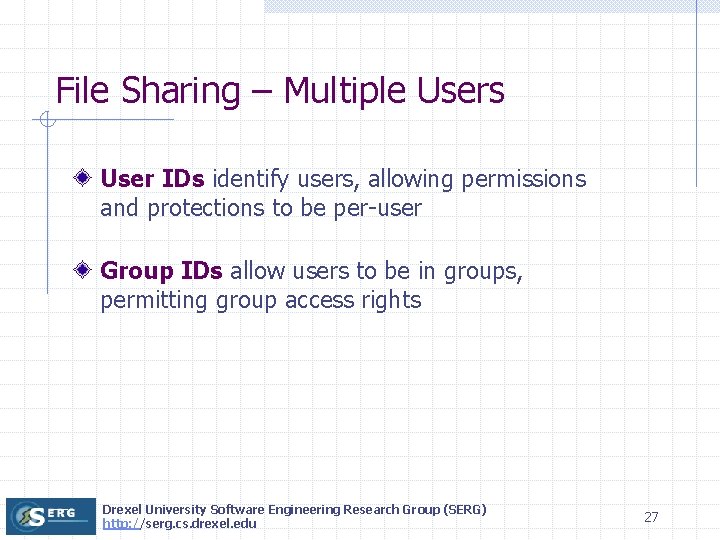 File Sharing – Multiple Users

User IDs identify users, allowing permissions and protections to be per-user

Group IDs allow users to be in groups, permitting group access rights

SERG

Drexel University Software Engineering Research Group (SERG)
http://serg.cs.drexel.edu

27